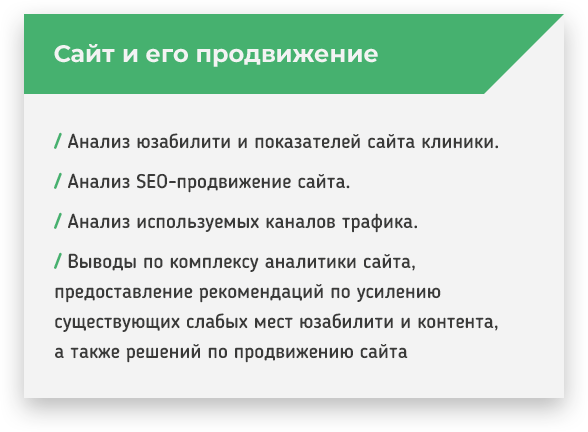 Сайт и его продвижение

/ Анализ юзабилити и показателей сайта клиники.

/ Анализ SEO-продвижение сайта.

/ Анализ используемых каналов трафика.

/ Выводы по комплексу аналитики сайта, предоставление рекомендаций по усилению существующих слабых мест юзабилити и контента, а также решений по продвижению сайта